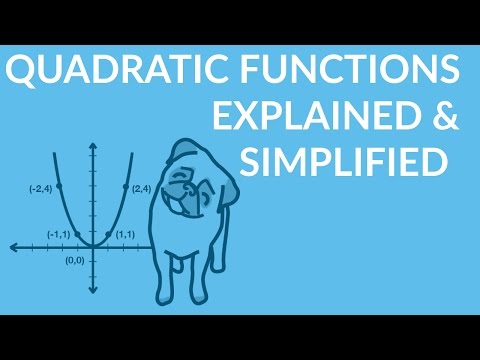 QUADRATIC FUNCTIONS EXPLAINED & SIMPLIFIED

(-2,4)
(2,4)
(-1,1)
(1,1)
(0,0)